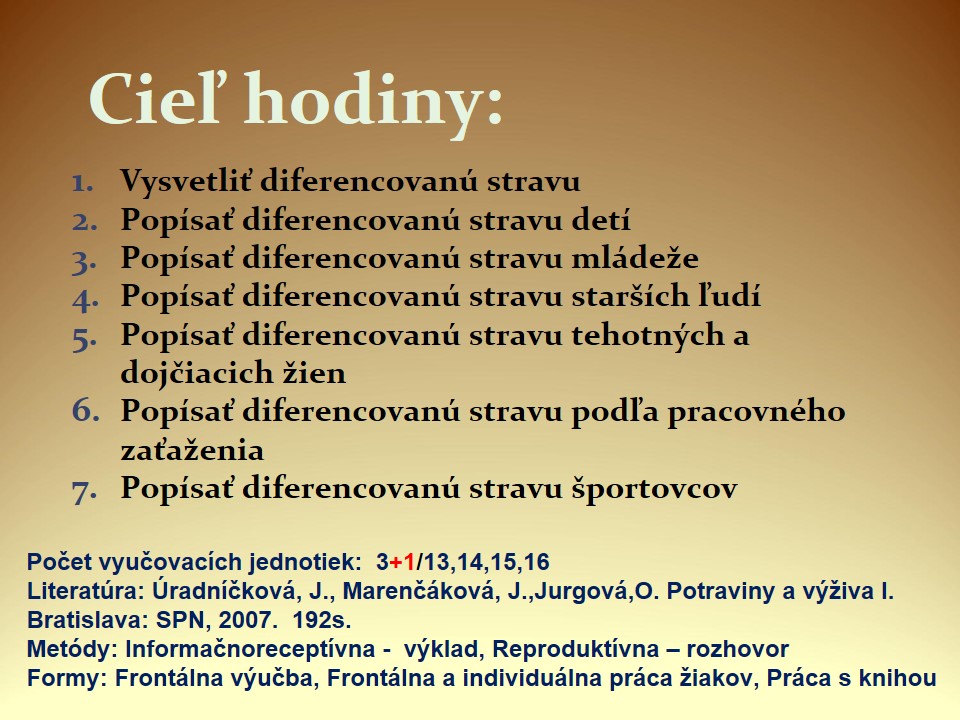 Cieľ hodiny:

1. Vysvetliť diferencovanú stravu
2. Popísať diferencovanú stravu detí
3. Popísať diferencovanú stravu mládeže
4. Popísať diferencovanú stravu starších ľudí
5. Popísať diferencovanú stravu tehotných a dojčiacich žien
6. Popísať diferencovanú stravu podľa pracovného zaťaženia
7. Popísať diferencovanú stravu športovcov

Počet vyučovacích jednotiek: 3+1/13,14,15,16
Literatúra: Úradníčková, J., Marenčáková, J.,Jurgová,O. Potraviny a výživa I. Bratislava: SPN, 2007. 192s.
Metódy: Informačnoreceptívna - výklad, Reproduktívna – rozhovor
Formy: Frontálna výučba, Frontálna a individuálna práca žiakov, Práca s knihou